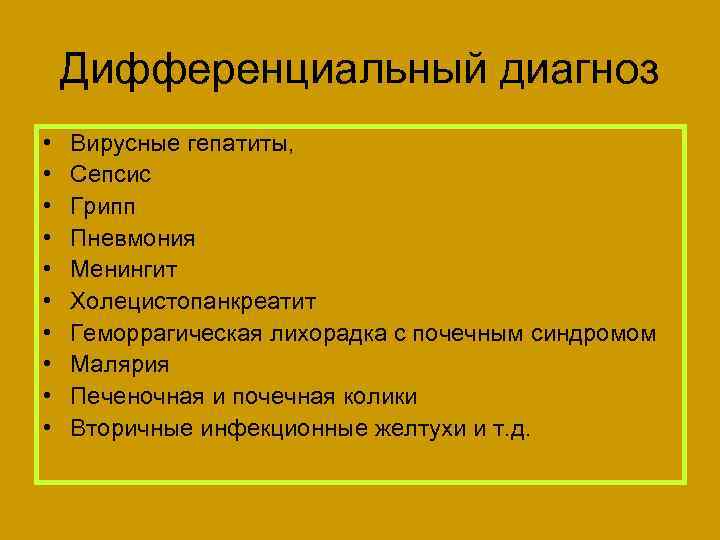 Дифференциальный диагноз

• Вирусные гепатиты,
• Сепсис
• Грипп
• Пневмония
• Менингит
• Холецистопанкреатит
• Геморрагическая лихорадка с почечным синдромом
• Малярия
• Печеночная и почечная колики
• Вторичные инфекционные желтухи и т.д.